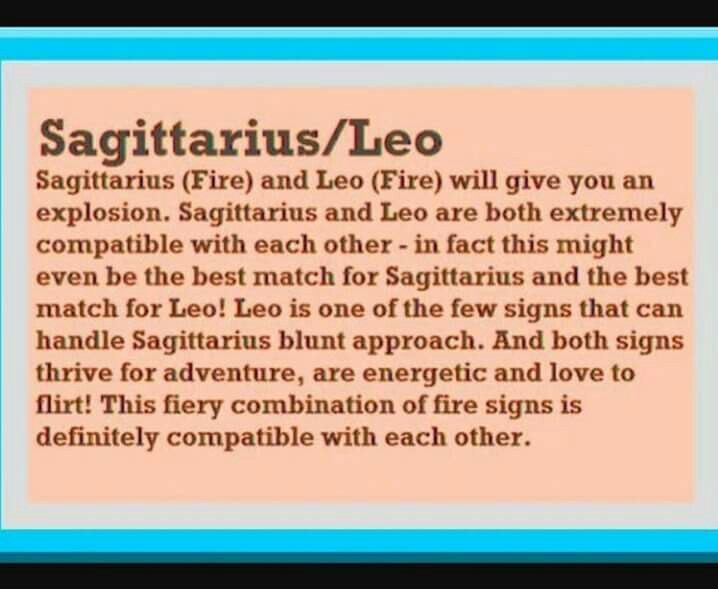 Sagittarius/Leo

Sagittarius (Fire) and Leo (Fire) will give you an explosion. Sagittarius and Leo are both extremely compatible with each other - in fact this might even be the best match for Sagittarius and the best match for Leo! Leo is one of the few signs that can handle Sagittarius blunt approach. And both signs thrive for adventure, are energetic and love to flirt! This fiery combination of fire signs is definitely compatible with each other.